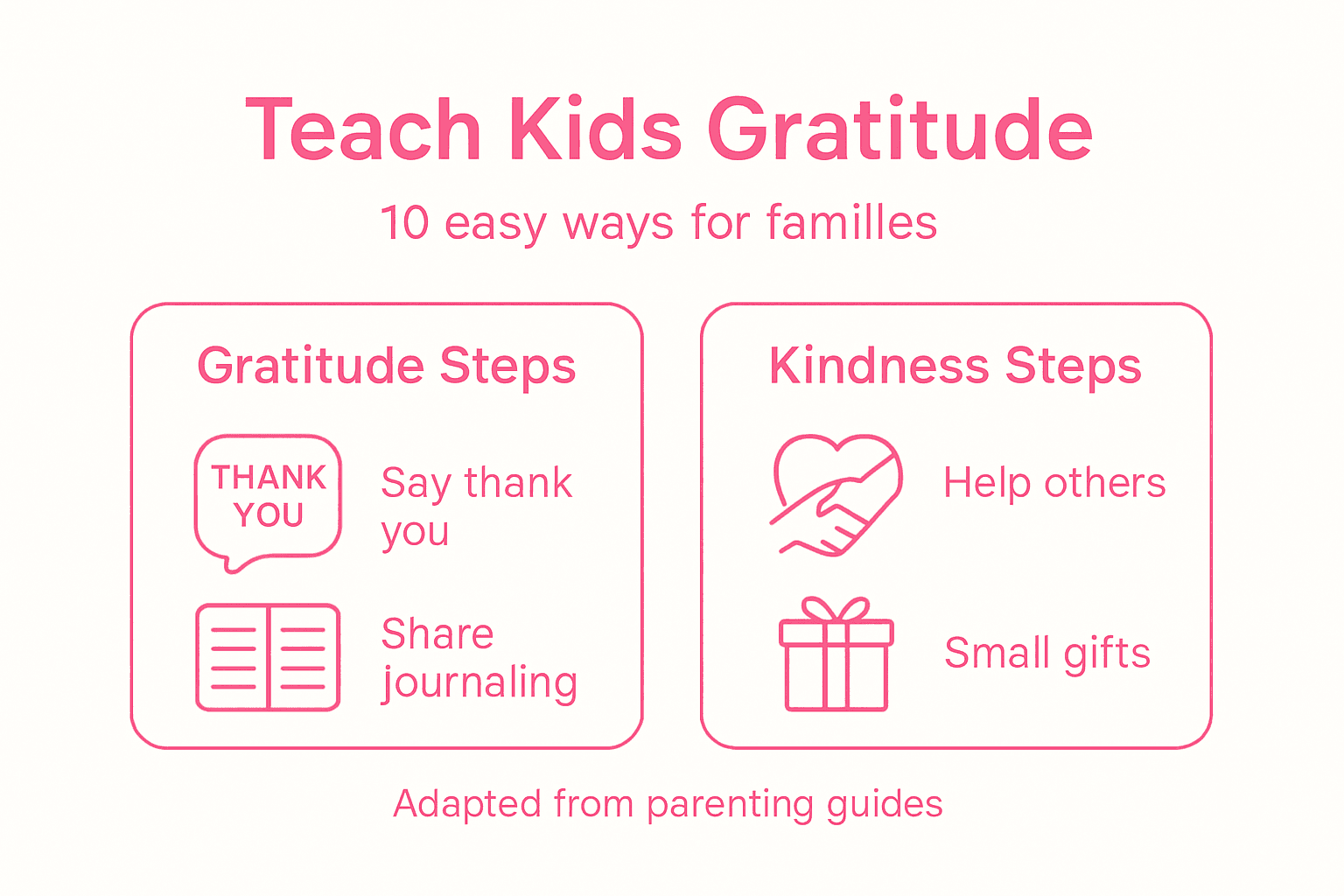 Teach Kids Gratitude

10 easy ways for familles

Gratitude Steps

THANK YOU

Say thank you

Share journaling

Kindness Steps

Help others

Small gifts

Adapted from parenting guides